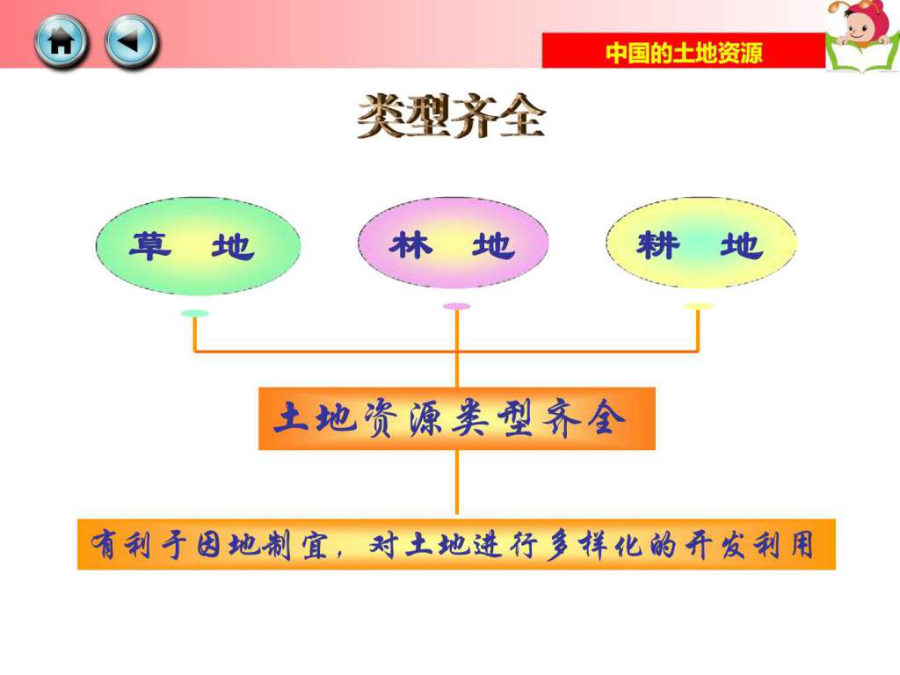 中国的土地资源

类型齐全

草　地

林　地

耕　地

土地资源类型齐全

有利于因地制宜，对土地进行多样化的开发利用